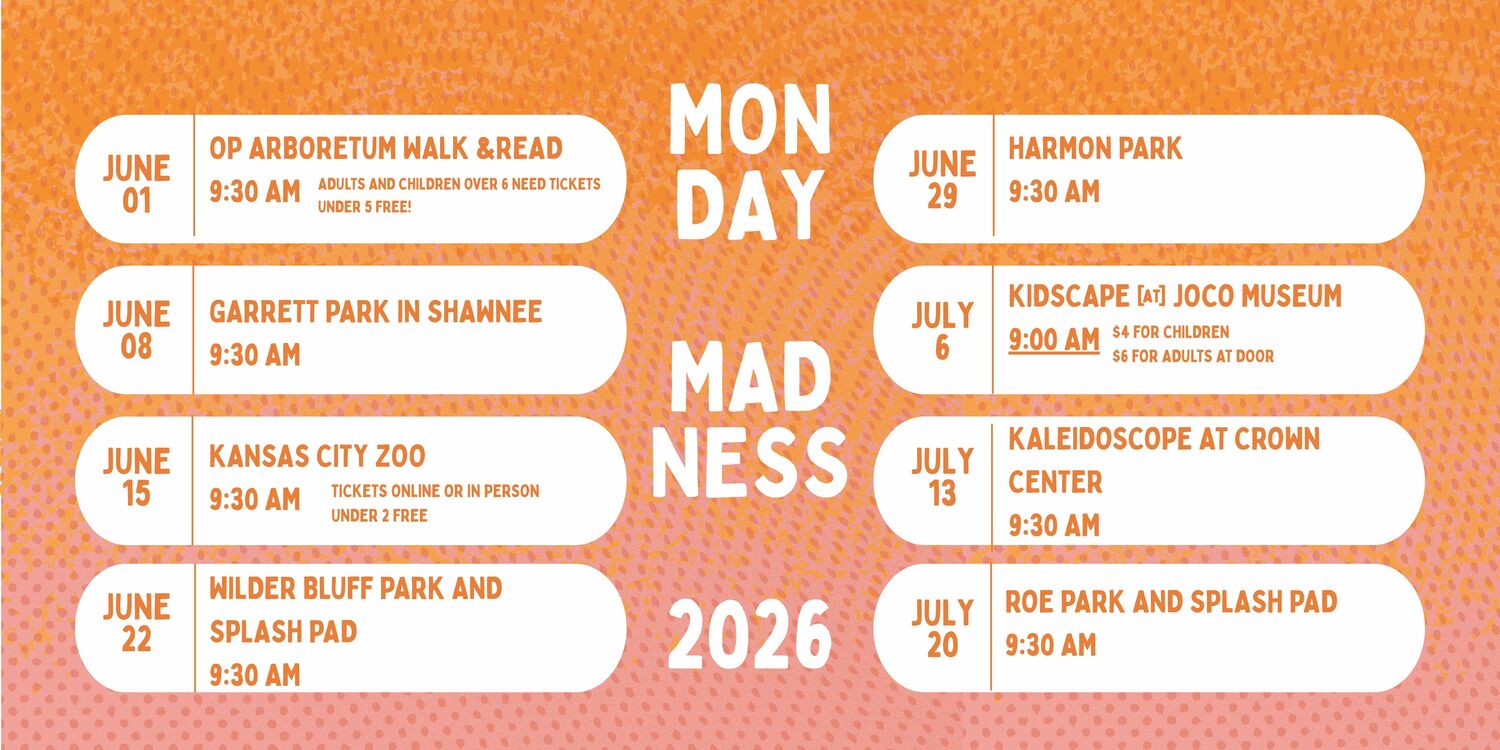 JUNE 01
OP ARBORETUM WALK &READ
9:30 AM ADULTS AND CHILDREN OVER 6 NEED TICKETS
UNDER 5 FREE!

JUNE 08
GARRETT PARK IN SHAWNEE
9:30 AM

JUNE 15
KANSAS CITY ZOO
9:30 AM TICKETS ONLINE OR IN PERSON
UNDER 2 FREE

JUNE 22
WILDER BLUFF PARK AND SPLASH PAD
9:30 AM

MON DAY

MAD NESS

2026

JUNE 29
HARMON PARK
9:30 AM

JULY 6
KIDSCAPE [AT] JOCO MUSEUM
9:00 AM $4 FOR CHILDREN
$6 FOR ADULTS AT DOOR

JULY 13
KALEIDOSCOPE AT CROWN CENTER
9:30 AM

JULY 20
ROE PARK AND SPLASH PAD
9:30 AM